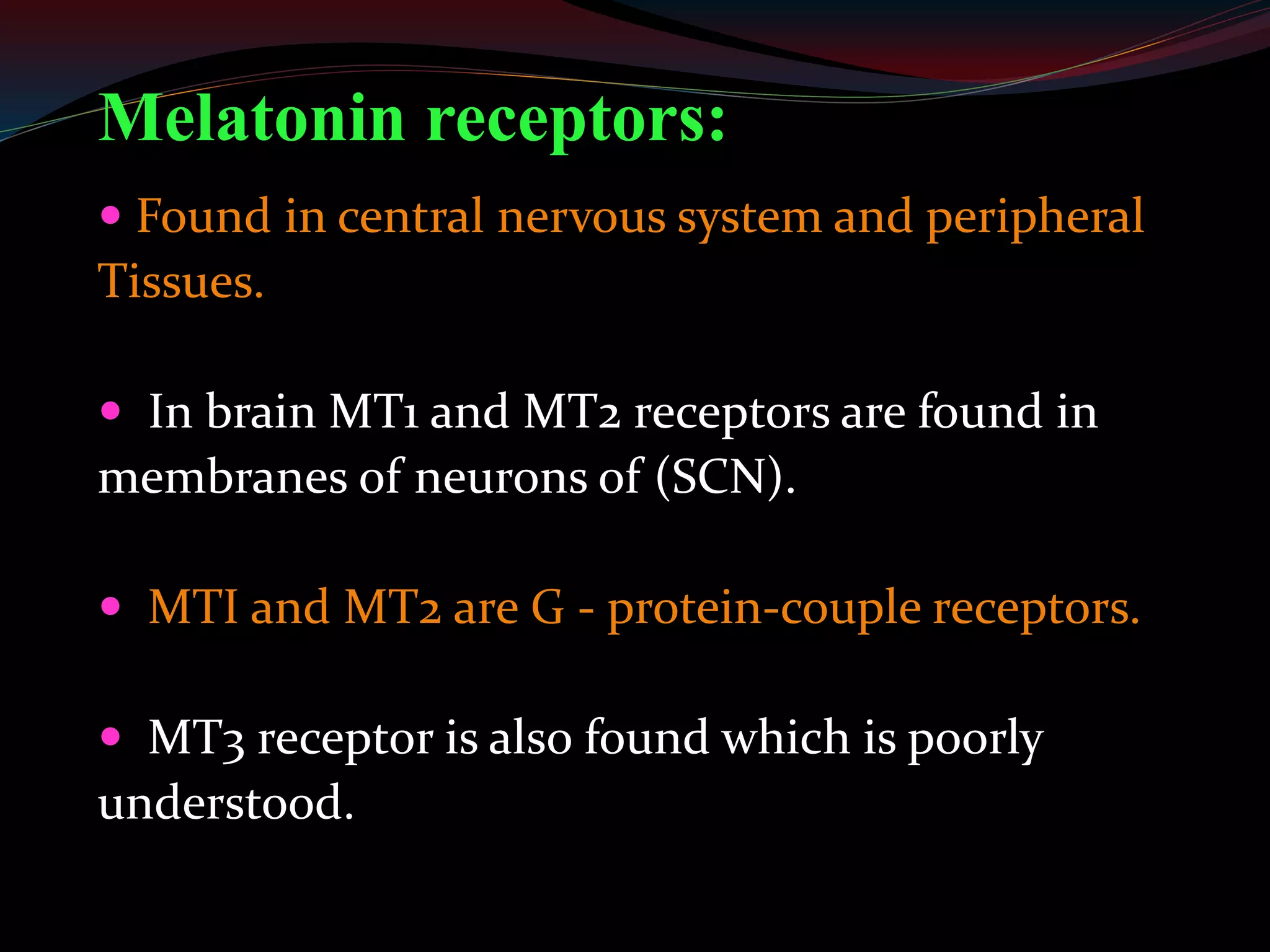 Melatonin receptors:

• Found in central nervous system and peripheral Tissues.

• In brain MT1 and MT2 receptors are found in membranes of neurons of (SCN).

• MTI and MT2 are G - protein-couple receptors.

• MT3 receptor is also found which is poorly understood.